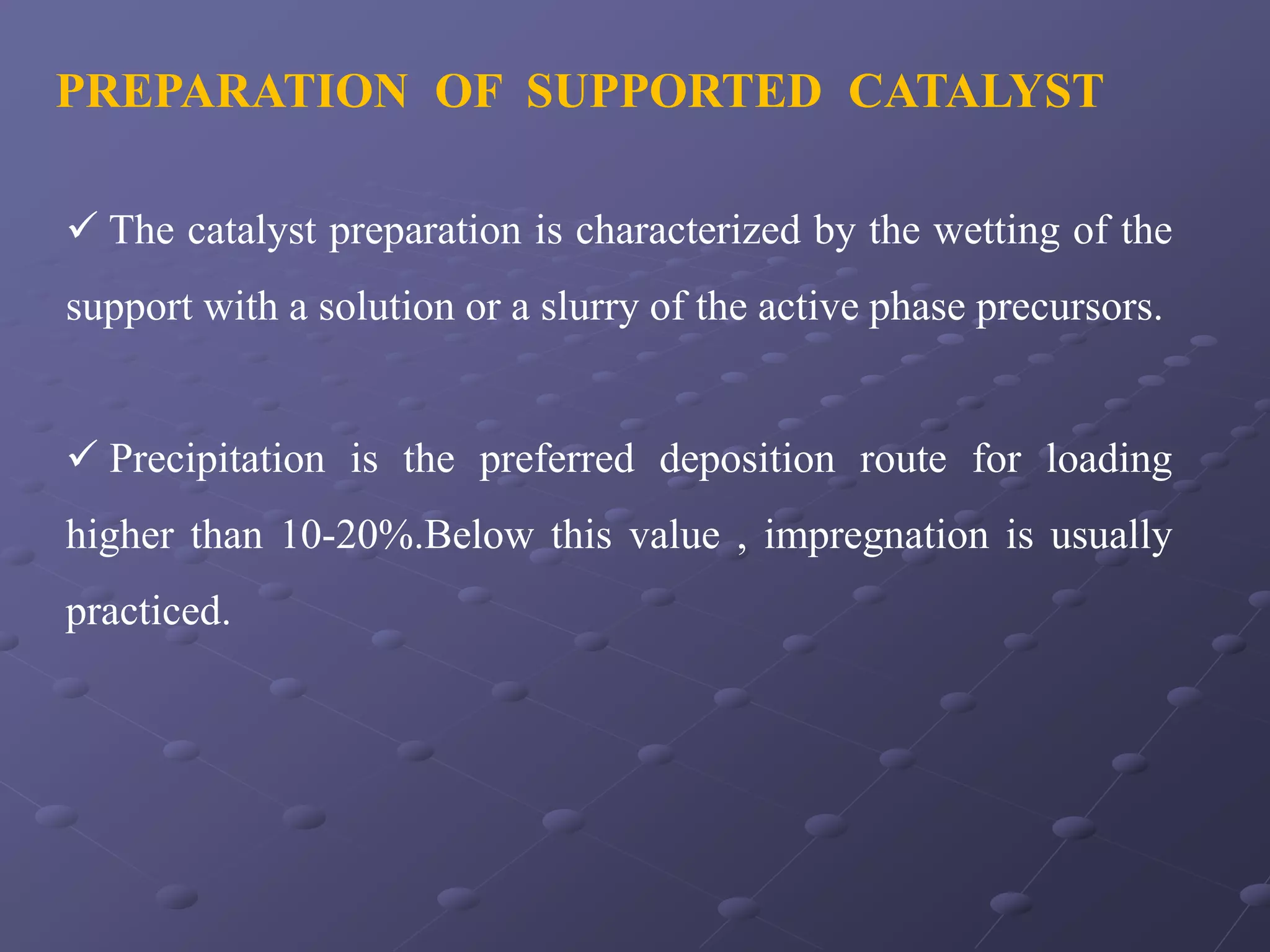 PREPARATION OF SUPPORTED CATALYST

✓ The catalyst preparation is characterized by the wetting of the support with a solution or a slurry of the active phase precursors.

✓ Precipitation is the preferred deposition route for loading higher than 10-20%.Below this value , impregnation is usually practiced.